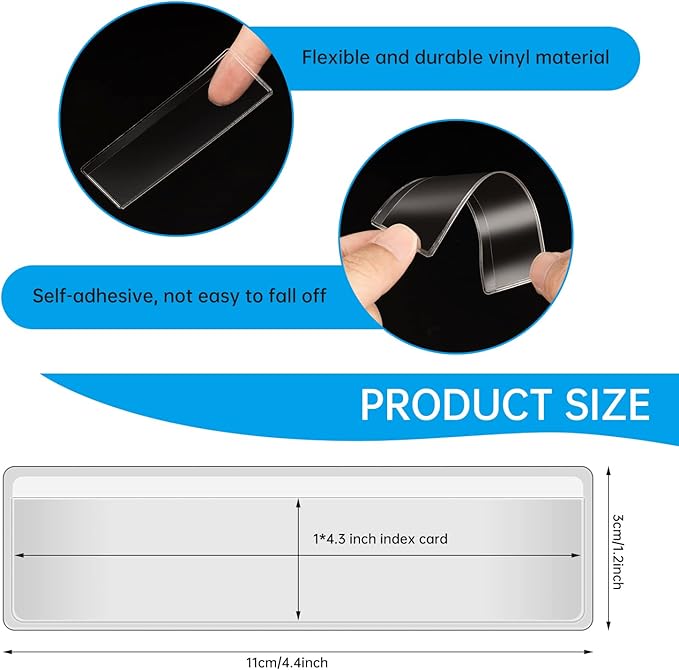 Flexible and durable vinyl material

Self-adhesive, not easy to fall off

PRODUCT SIZE

1*4.3 inch index card

3cm/1.2inch

11cm/4.4inch